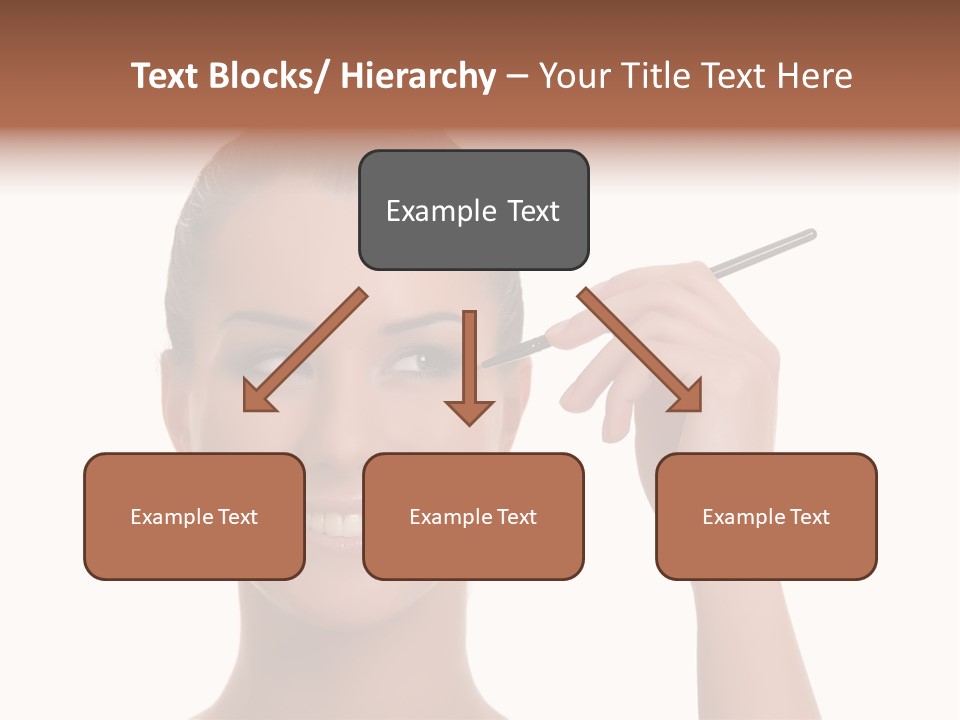 Text Blocks/ Hierarchy – Your Title Text Here

Example Text

Example Text

Example Text

Example Text